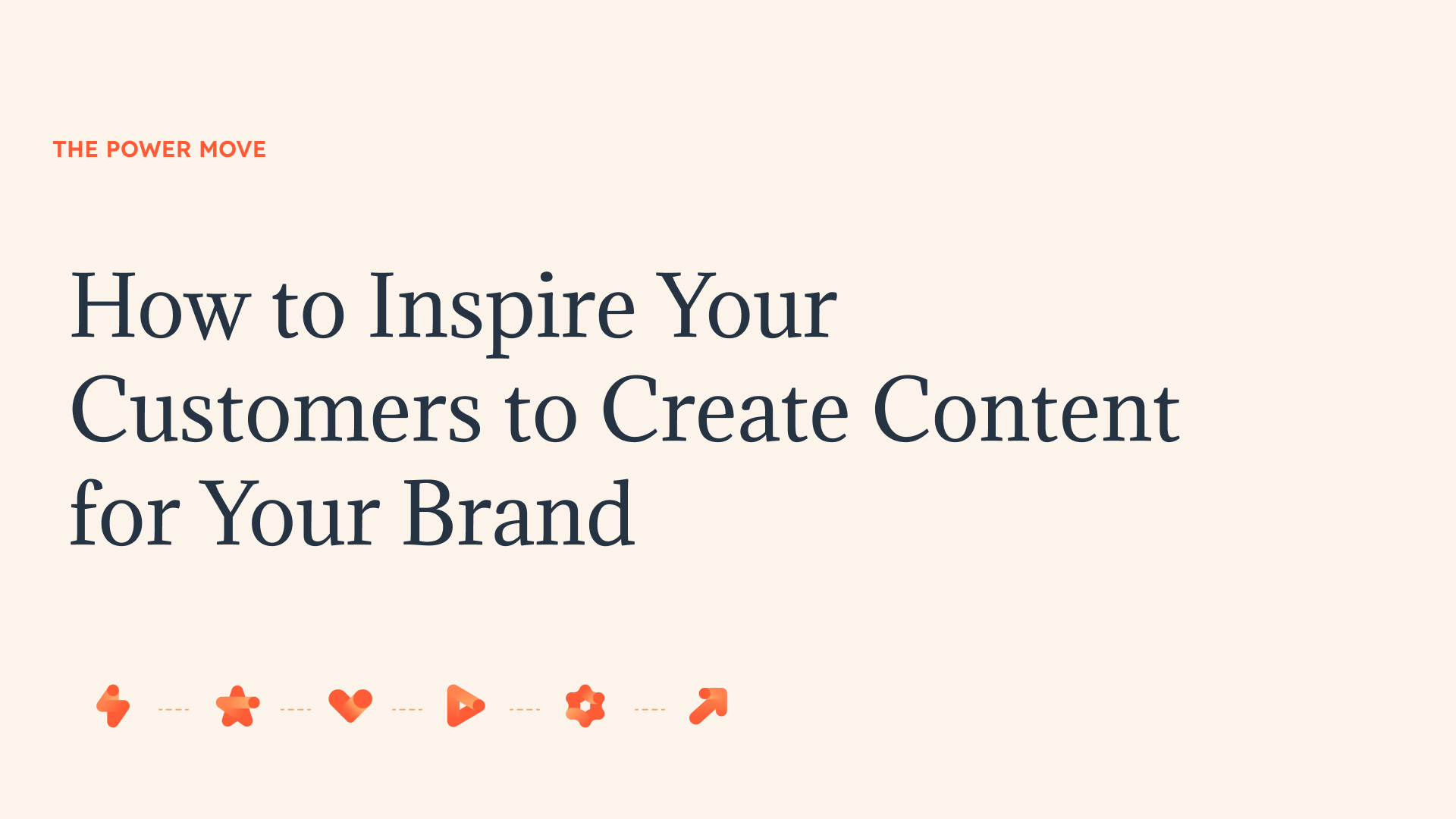 THE POWER MOVE

How to Inspire Your Customers to Create Content for Your Brand